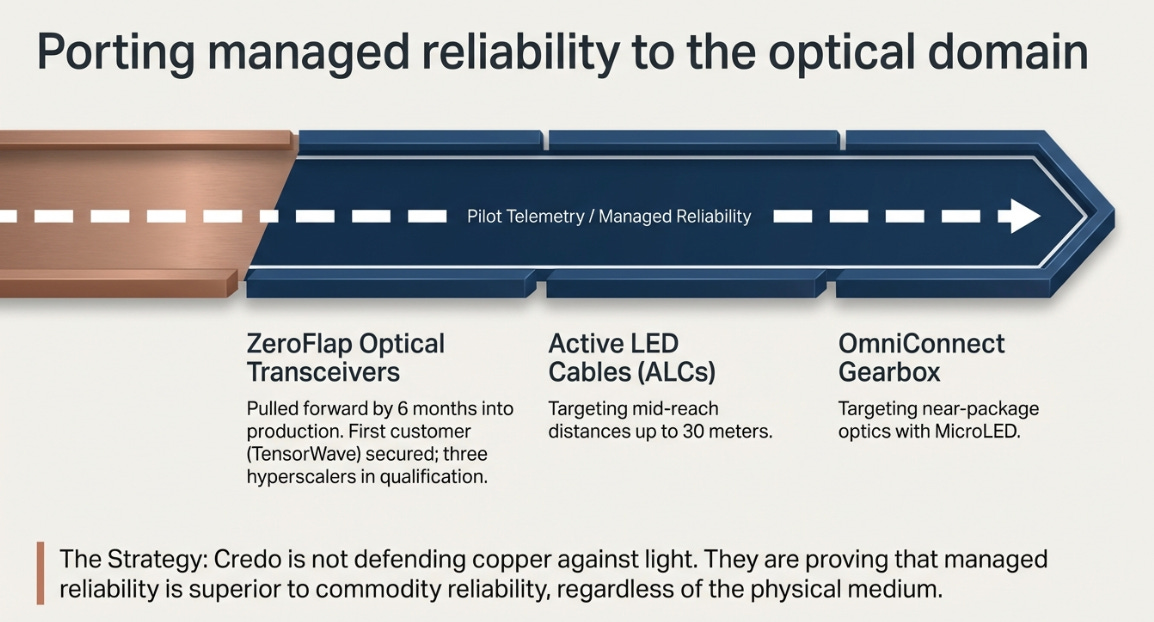 Porting managed reliability to the optical domain

Pilot Telemetry / Managed Reliability

ZeroFlap Optical Transceivers

Pulled forward by 6 months into production. First customer (TensorWave) secured; three hyperscalers in qualification.

Active LED Cables (ALCs)

Targeting mid-reach distances up to 30 meters.

OmniConnect Gearbox

Targeting near-package optics with MicroLED.

The Strategy: Credo is not defending copper against light. They are proving that managed reliability is superior to commodity reliability, regardless of the physical medium.